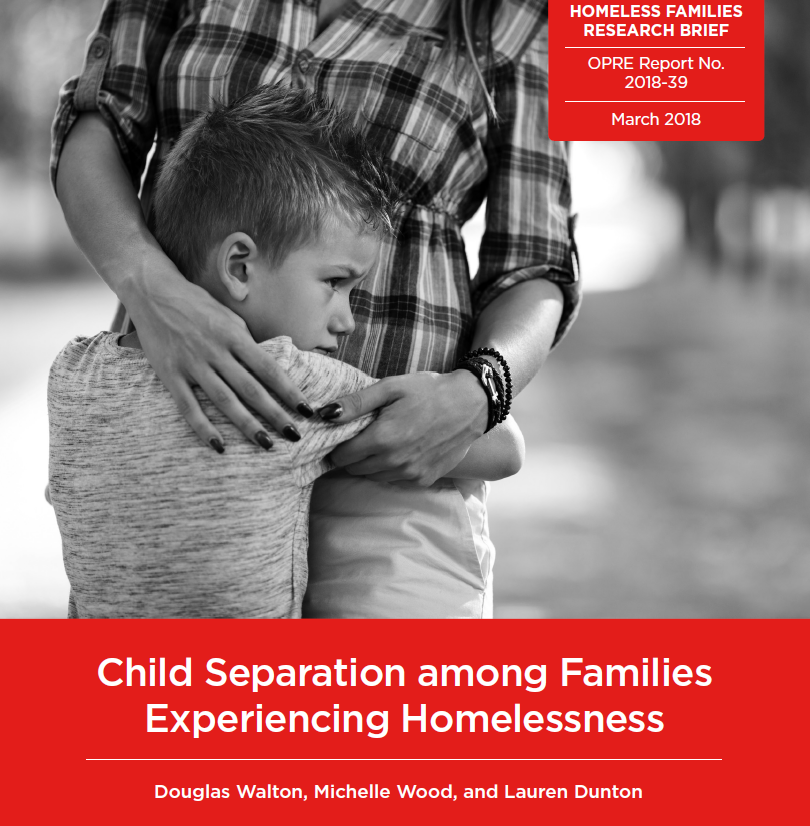 HOMELESS FAMILIES RESEARCH BRIEF

OPRE Report No. 2018-39

March 2018

Child Separation among Families Experiencing Homelessness

Douglas Walton, Michelle Wood, and Lauren Dunton